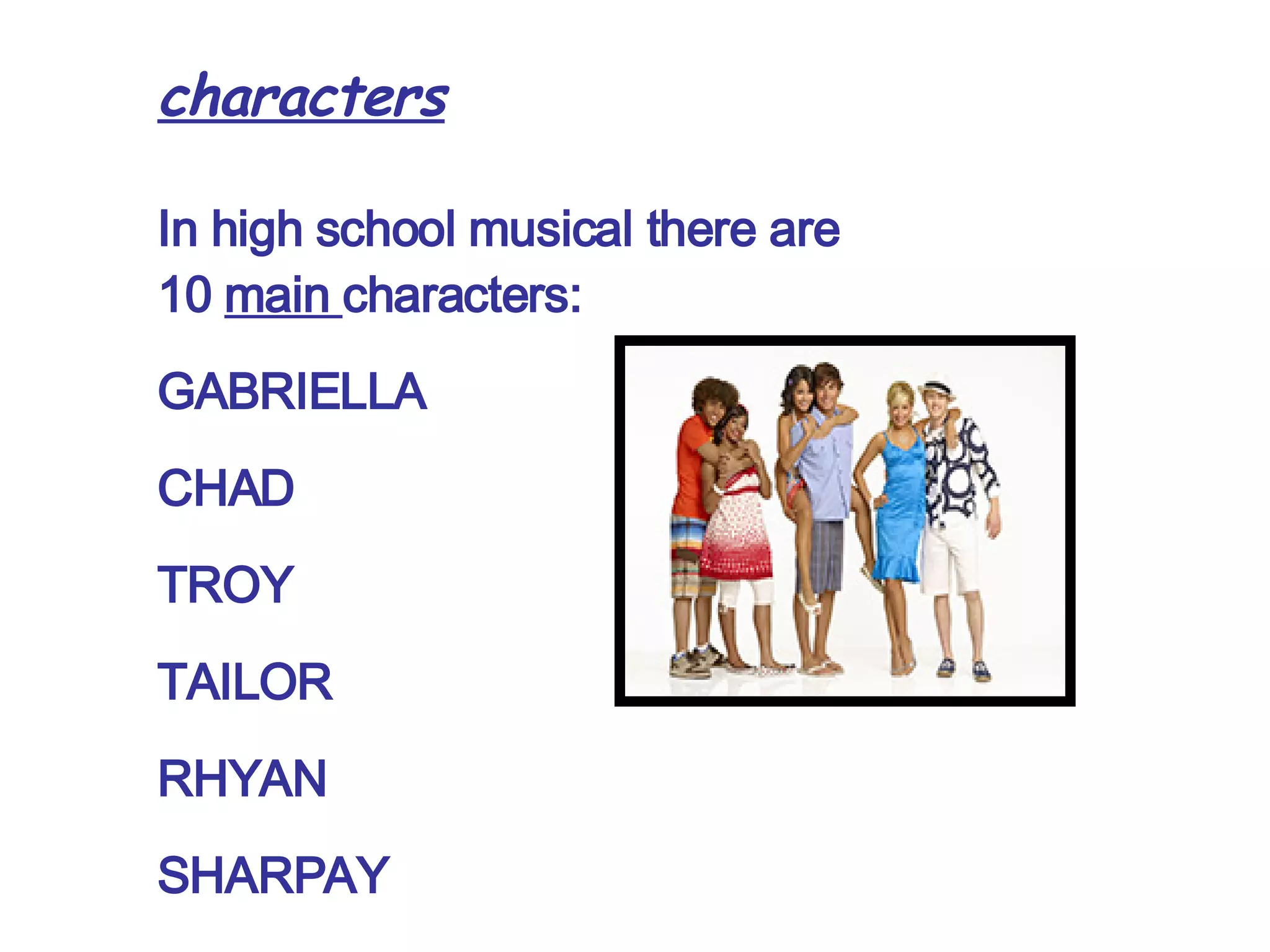 characters

In high school musical there are 10 main characters:

GABRIELLA

CHAD

TROY

TAILOR

RHYAN

SHARPAY